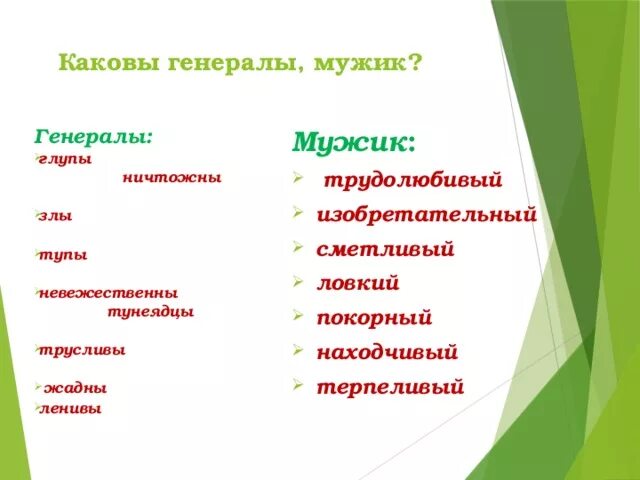 Каковы генералы, мужик?

Генералы:
глупы
ничтожны

злы

тупы

невежественны
тунеядцы

трусливы

жадны
ленивы

Мужик:
трудолюбивый
изобретательный
сметливый
ловкий
покорный
находчивый
терпеливый